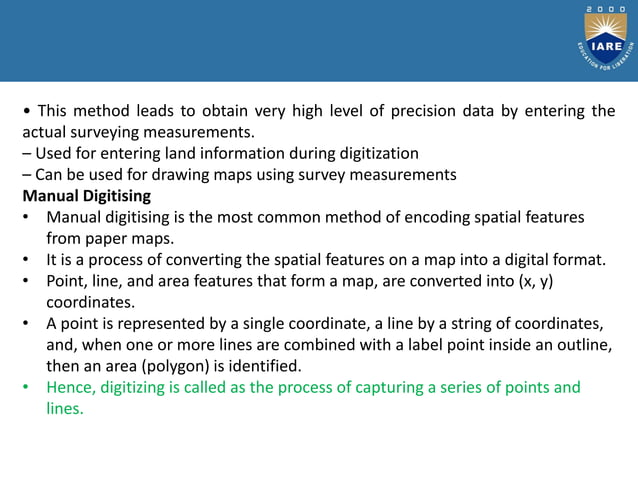 2000
IARE
EDUCATION FOR LIBERATION

• This method leads to obtain very high level of precision data by entering the actual surveying measurements.
– Used for entering land information during digitization
– Can be used for drawing maps using survey measurements
Manual Digitising
• Manual digitising is the most common method of encoding spatial features from paper maps.
• It is a process of converting the spatial features on a map into a digital format.
• Point, line, and area features that form a map, are converted into (x, y) coordinates.
• A point is represented by a single coordinate, a line by a string of coordinates, and, when one or more lines are combined with a label point inside an outline, then an area (polygon) is identified.
• Hence, digitizing is called as the process of capturing a series of points and lines.